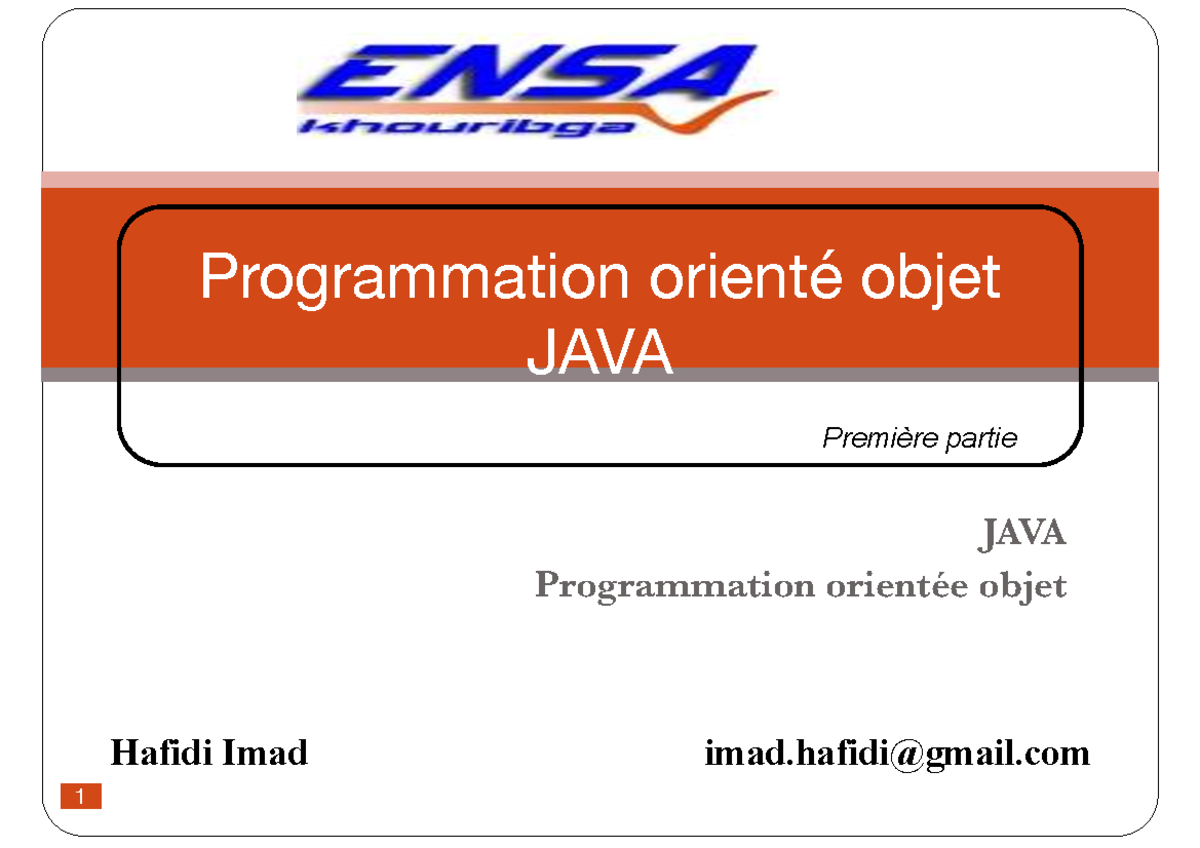 ENSA
khouribga

Programmation orienté objet
JAVA

Première partie

JAVA
Programmation orientée objet

Hafidi Imad

imad.hafidi@gmail.com

1